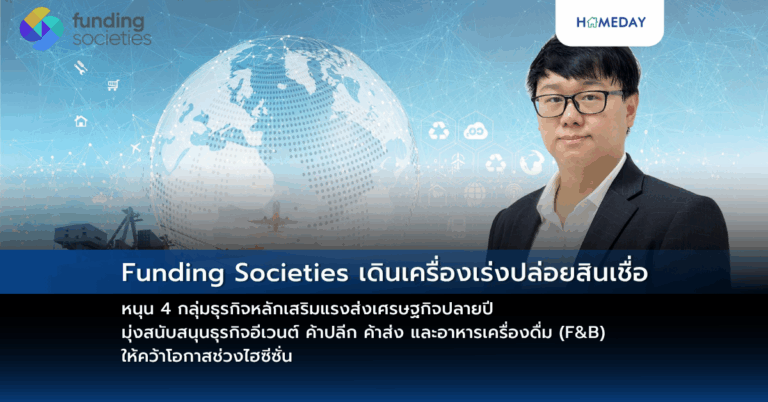 funding societies

HOMEDAY

Funding Societies เดินเครื่องเร่งปล่อยสินเชื่อ

หนุน 4 กลุ่มธุรกิจหลักเสริมแรงส่งเศรษฐกิจปลายปี
มุ่งสนับสนุนธุรกิจอีเวนต์ ค้าปลีก ค้าส่ง และอาหารเครื่องดื่ม (F&B)
ให้คว้าโอกาสช่วงไฮซีซั่น